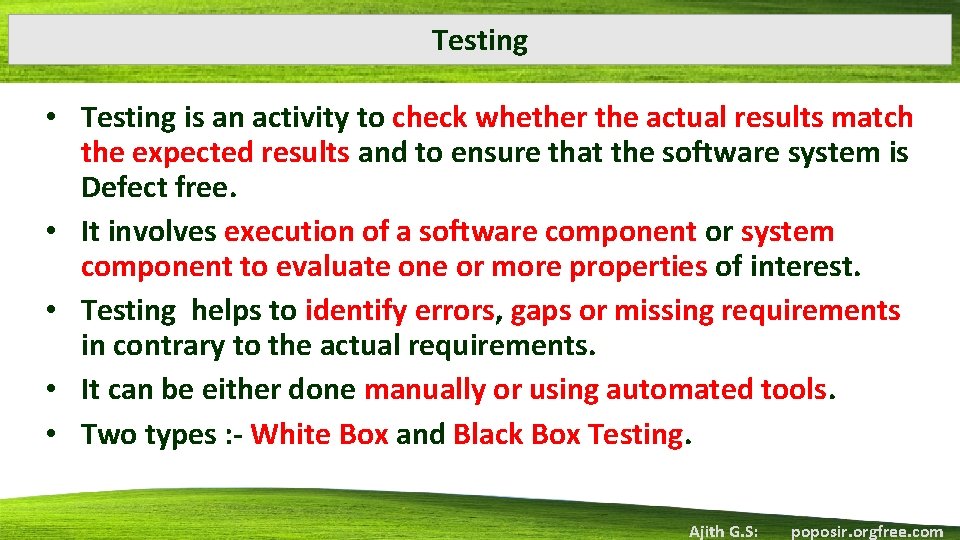 Testing

• Testing is an activity to check whether the actual results match the expected results and to ensure that the software system is Defect free.
• It involves execution of a software component or system component to evaluate one or more properties of interest.
• Testing helps to identify errors, gaps or missing requirements in contrary to the actual requirements.
• It can be either done manually or using automated tools.
• Two types :- White Box and Black Box Testing.

Ajith G.S: poposir.orgfree.com